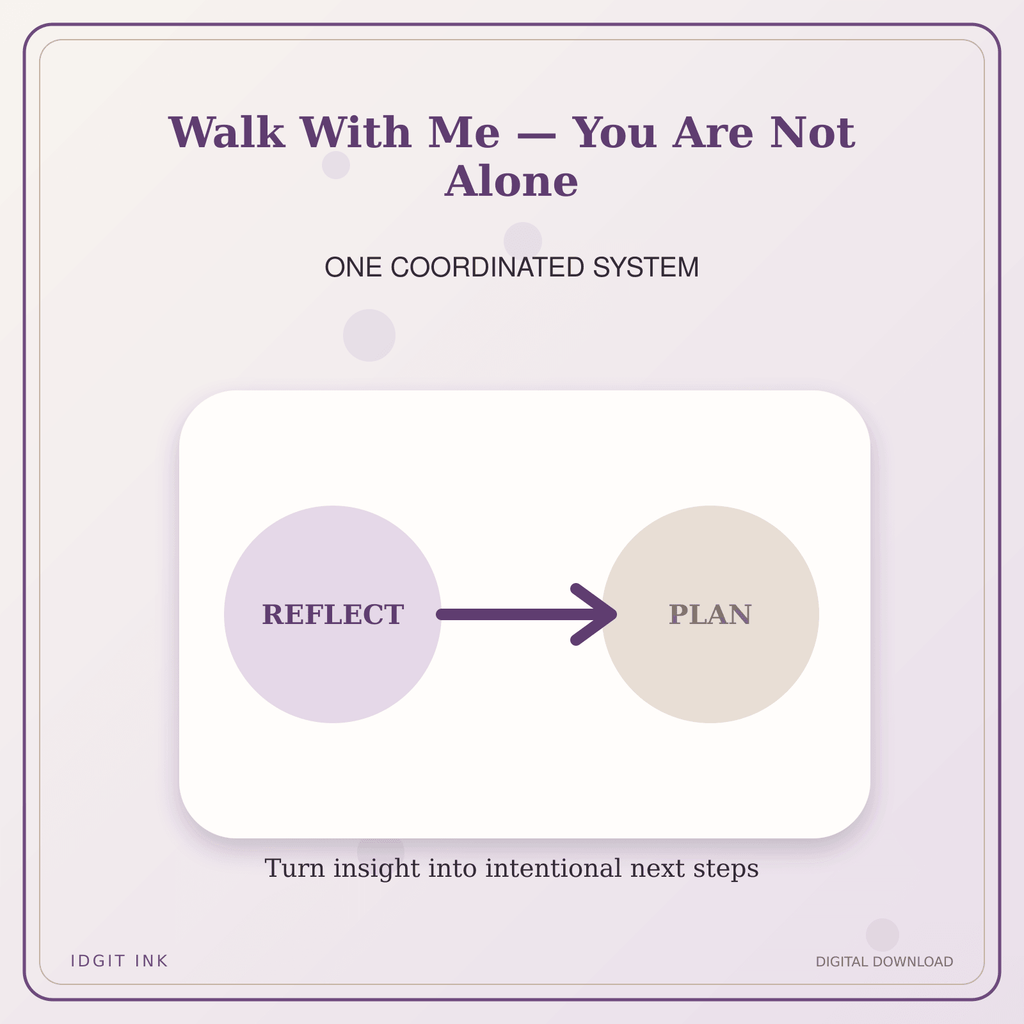 Walk With Me — You Are Not Alone

ONE COORDINATED SYSTEM

REFLECT

PLAN

Turn insight into intentional next steps

IDGIT INK

DIGITAL DOWNLOAD